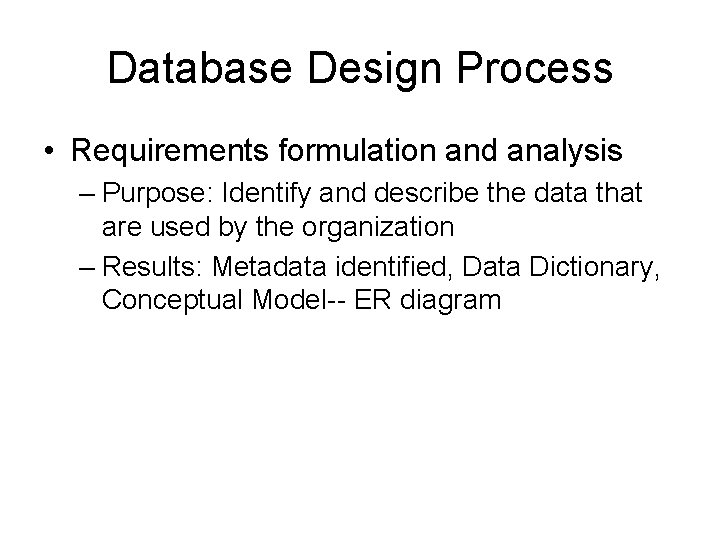 Database Design Process

• Requirements formulation and analysis

– Purpose: Identify and describe the data that are used by the organization

– Results: Metadata identified, Data Dictionary, Conceptual Model-- ER diagram